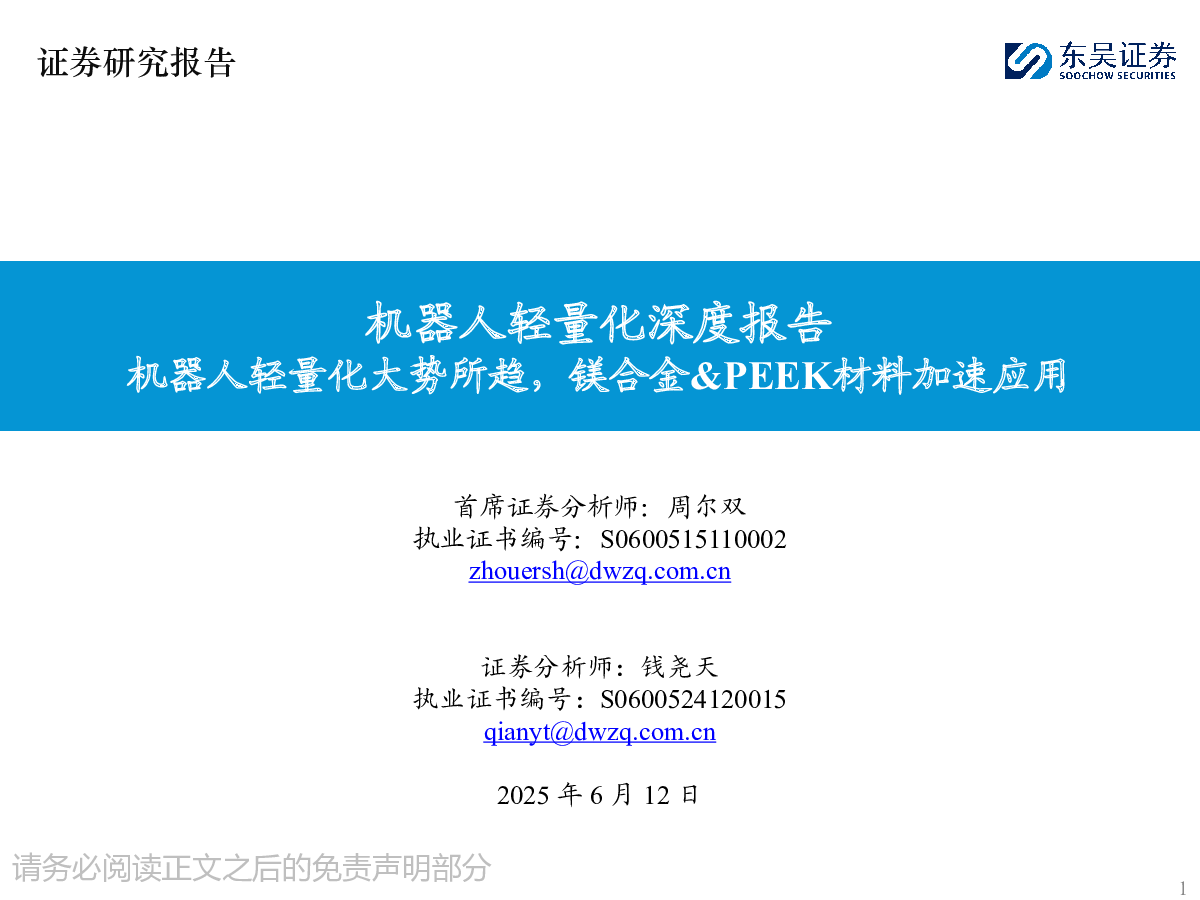 证券研究报告

东吴证券
SOOCHOW SECURITIES

机器人轻量化深度报告
机器人轻量化大势所趋，镁合金&PEEK材料加速应用

首席证券分析师：周尔双
执业证书编号：S0600515110002
zhouersh@dwzq.com.cn

证券分析师：钱尧天
执业证书编号：S0600524120015
qianyt@dwzq.com.cn

2025 年 6 月 12 日

请务必阅读正文之后的免责声明部分

1